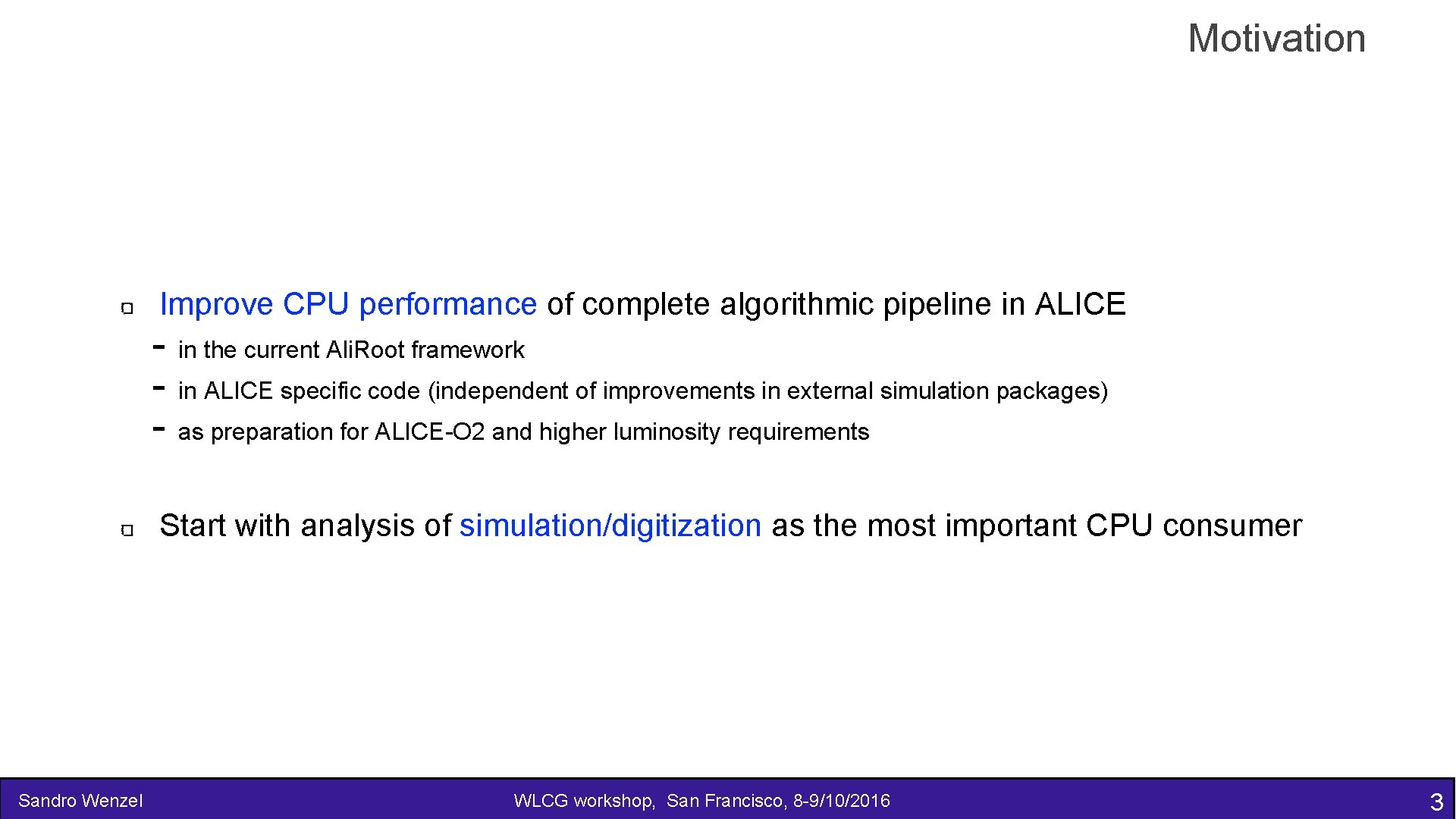 Motivation

Improve CPU performance of complete algorithmic pipeline in ALICE

- in the current AliRoot framework
- in ALICE specific code (independent of improvements in external simulation packages)
- as preparation for ALICE-O2 and higher luminosity requirements

Start with analysis of simulation/digitization as the most important CPU consumer

Sandro Wenzel

WLCG workshop, San Francisco, 8-9/10/2016

3